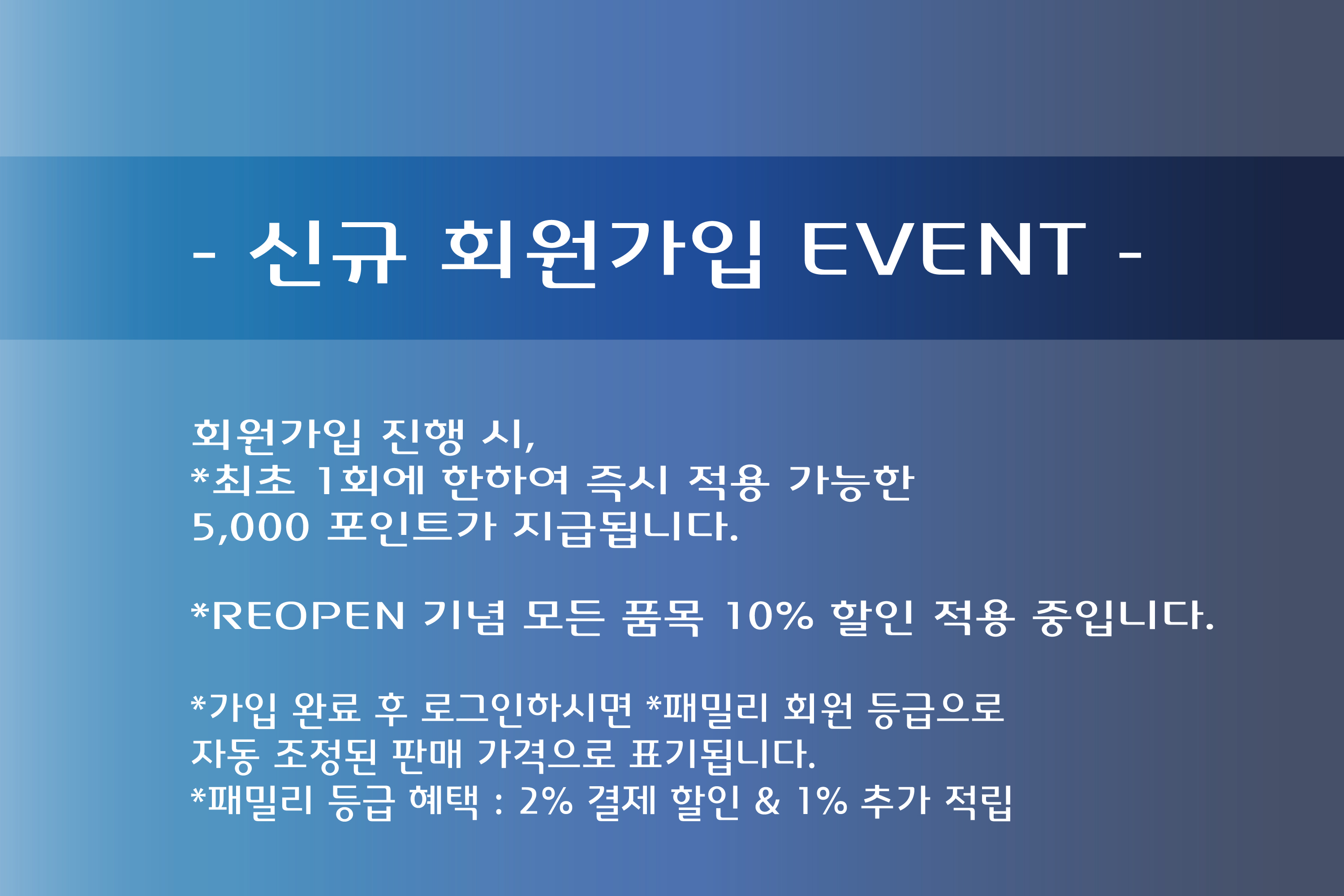 - 신규 회원가입 EVENT -

회원가입 진행 시,
*최초 1회에 한하여 즉시 적용 가능한
5,000 포인트가 지급됩니다.

*REOPEN 기념 모든 품목 10% 할인 적용 중입니다.

*가입 완료 후 로그인하시면 *패밀리 회원 등급으로
자동 조정된 판매 가격으로 표기됩니다.
*패밀리 등급 혜택 : 2% 결제 할인 & 1% 추가 적립